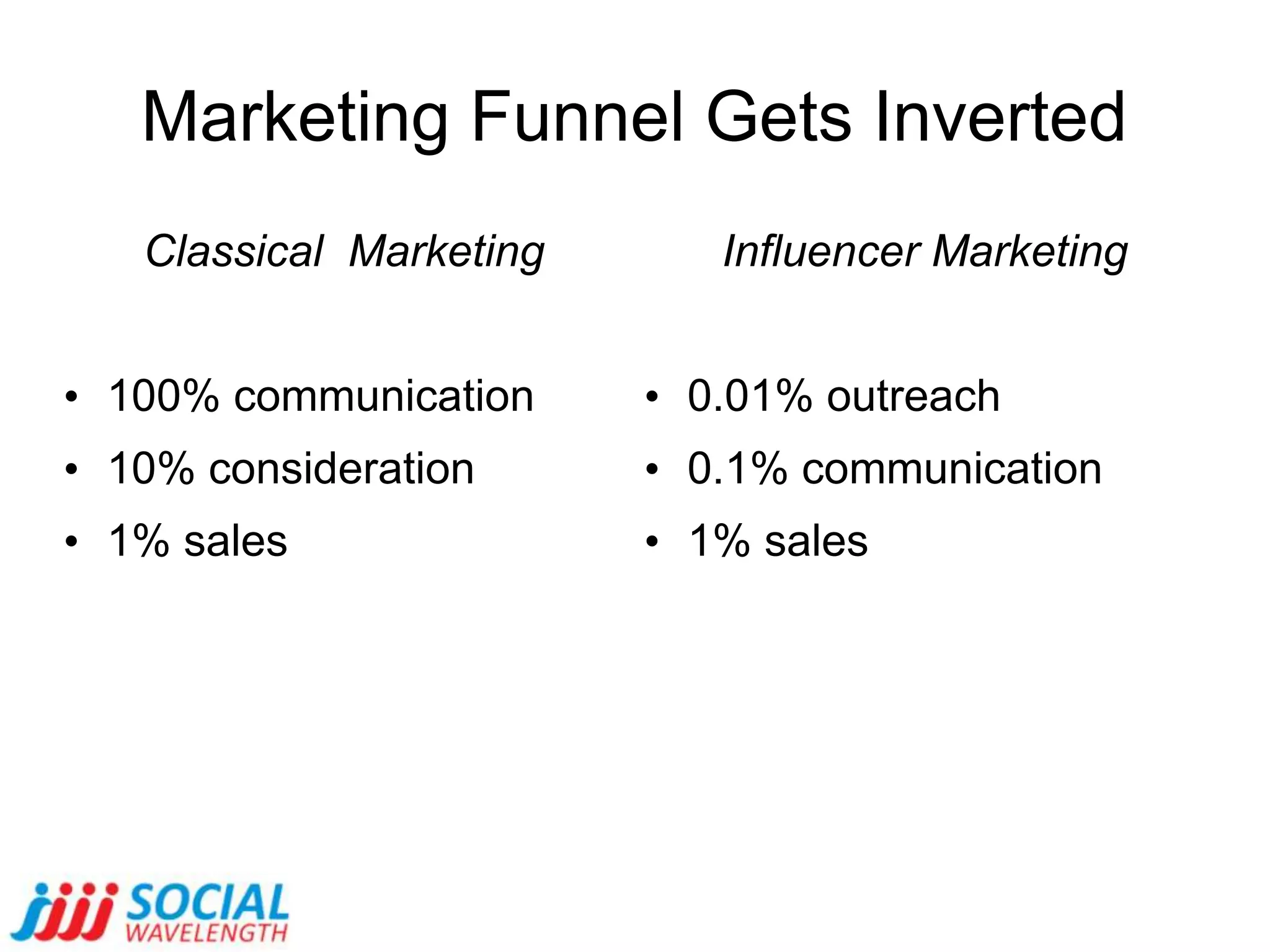 Marketing Funnel Gets Inverted

Classical Marketing

• 100% communication
• 10% consideration
• 1% sales

Influencer Marketing

• 0.01% outreach
• 0.1% communication
• 1% sales

SOCIAL WAVELENGTH